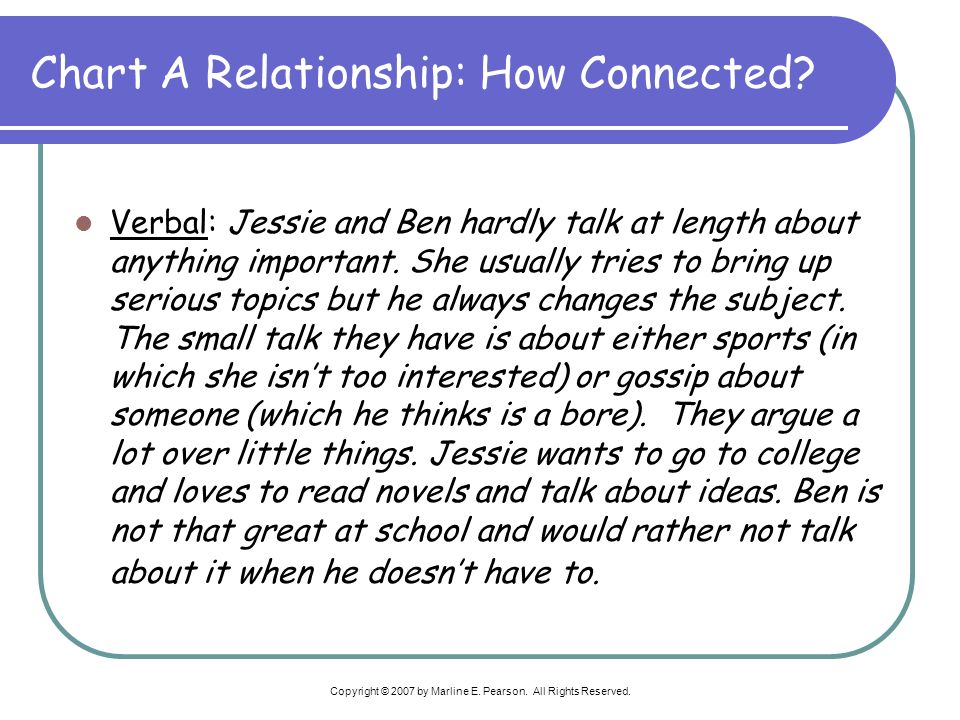 Chart A Relationship: How Connected?

Verbal: Jessie and Ben hardly talk at length about anything important. She usually tries to bring up serious topics but he always changes the subject. The small talk they have is about either sports (in which she isn't too interested) or gossip about someone (which he thinks is a bore). They argue a lot over little things. Jessie wants to go to college and loves to read novels and talk about ideas. Ben is not that great at school and would rather not talk about it when he doesn't have to.

Copyright © 2007 by Marline E. Pearson. All Rights Reserved.